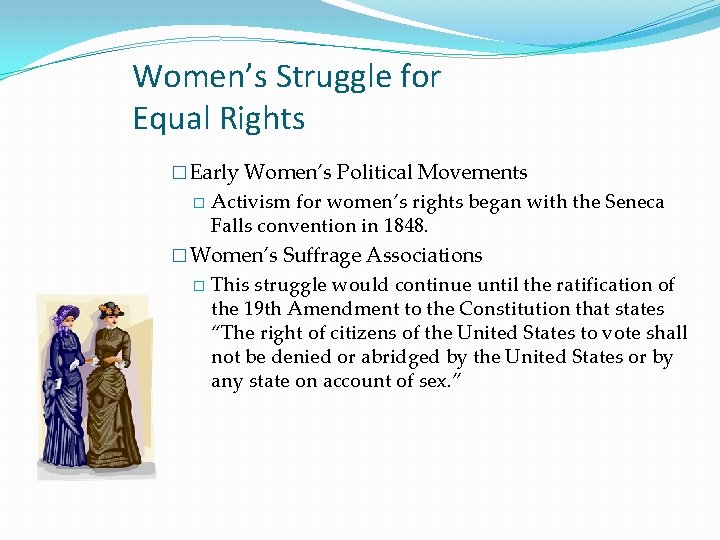 Women's Struggle for Equal Rights

□ Early Women's Political Movements

□ Activism for women's rights began with the Seneca Falls convention in 1848.

□ Women's Suffrage Associations

□ This struggle would continue until the ratification of the 19th Amendment to the Constitution that states "The right of citizens of the United States to vote shall not be denied or abridged by the United States or by any state on account of sex."